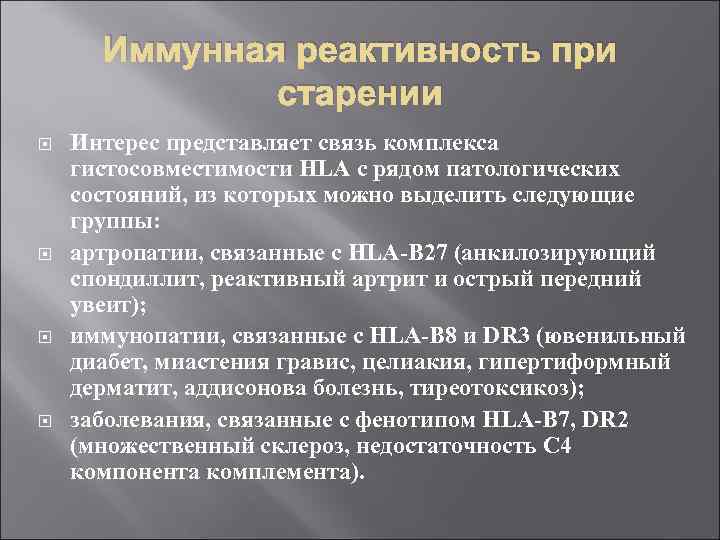 Иммунная реактивность при старении

Интерес представляет связь комплекса гистосовместимости HLA с рядом патологических состояний, из которых можно выделить следующие группы:

артропатии, связанные с HLA-B27 (анкилозирующий спондиллит, реактивный артрит и острый передний увеит);

иммунопатии, связанные с HLA-B8 и DR3 (ювенильный диабет, миастения гравис, целиакия, гипертиформный дерматит, аддисонова болезнь, тиреотоксикоз);

заболевания, связанные с фенотипом HLA-B7, DR2 (множественный склероз, недостаточность C4 компонента комплемента).